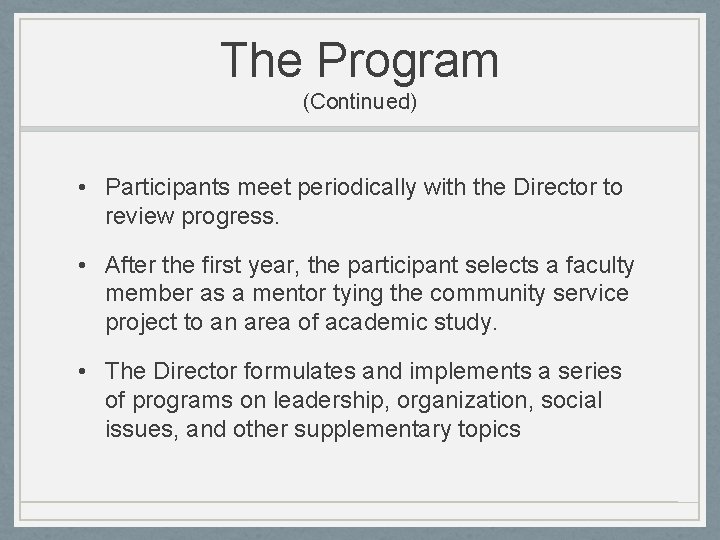 The Program
(Continued)

• Participants meet periodically with the Director to review progress.

• After the first year, the participant selects a faculty member as a mentor tying the community service project to an area of academic study.

• The Director formulates and implements a series of programs on leadership, organization, social issues, and other supplementary topics